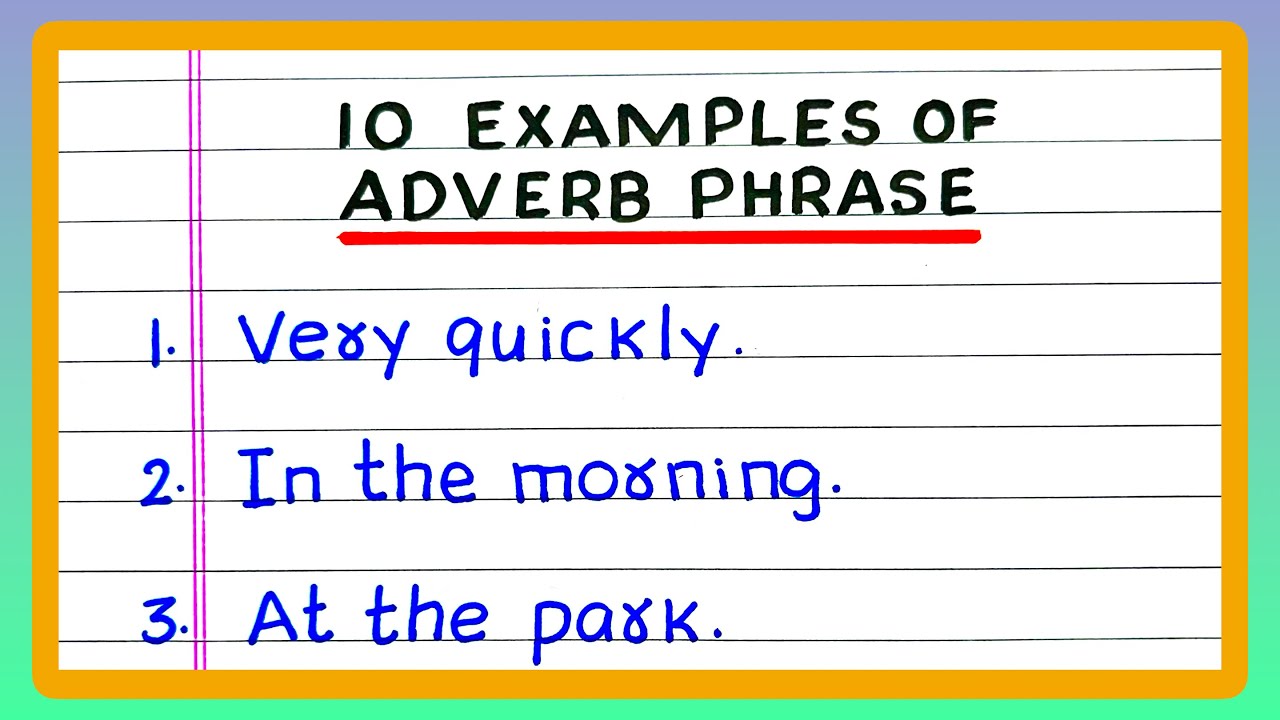 10 EXAMPLES OF ADVERB PHRASE

1. Very quickly.

2. In the morning.

3. At the park.